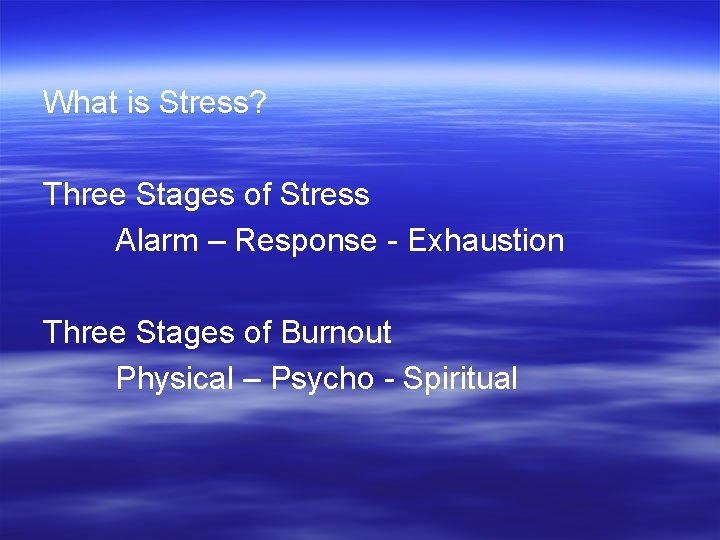 What is Stress?

Three Stages of Stress

Alarm – Response - Exhaustion

Three Stages of Burnout

Physical – Psycho - Spiritual